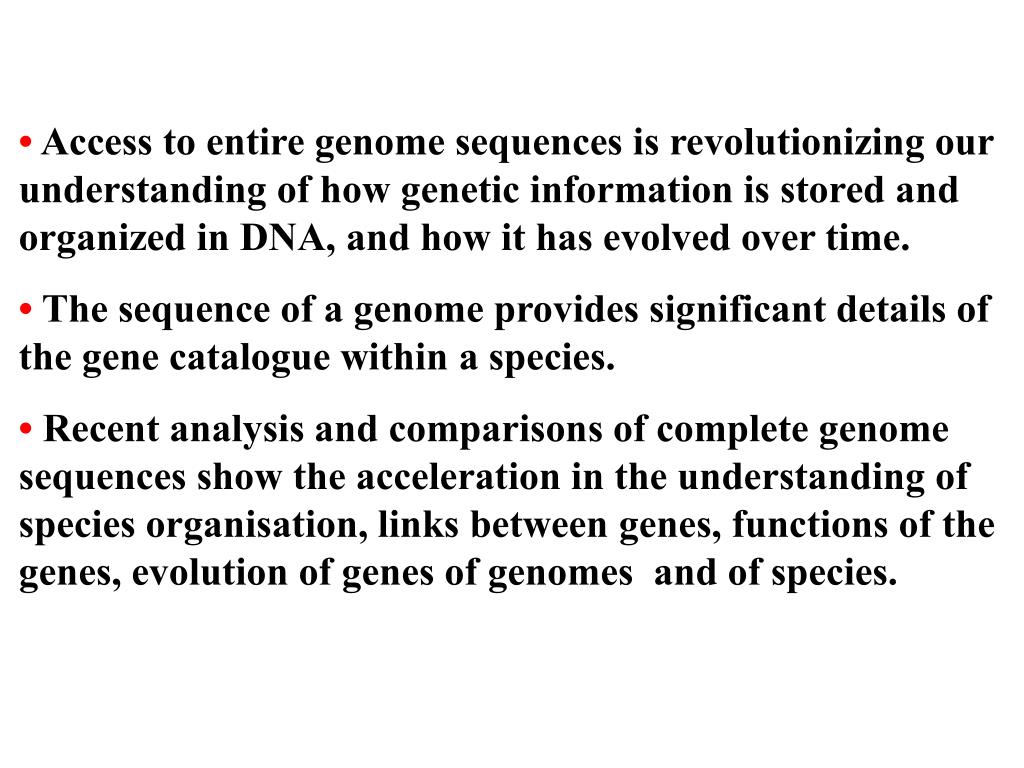 • Access to entire genome sequences is revolutionizing our understanding of how genetic information is stored and organized in DNA, and how it has evolved over time.

• The sequence of a genome provides significant details of the gene catalogue within a species.

• Recent analysis and comparisons of complete genome sequences show the acceleration in the understanding of species organisation, links between genes, functions of the genes, evolution of genes of genomes and of species.